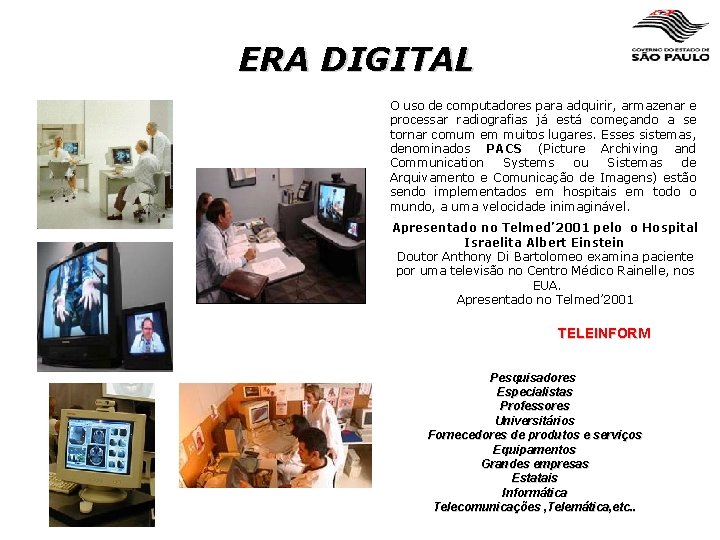 GOVERNO DO ESTADO DE SÃO PAULO

ERA DIGITAL

O uso de computadores para adquirir, armazenar e processar radiografias já está começando a se tornar comum em muitos lugares. Esses sistemas, denominados PACS (Picture Archiving and Communication Systems ou Sistemas de Arquivamento e Comunicação de Imagens) estão sendo implementados em hospitais em todo o mundo, a uma velocidade inimaginável.

Apresentado no Telmed'2001 pelo o Hospital Israelita Albert Einstein

Doutor Anthony Di Bartolomeo examina paciente por uma televisão no Centro Médico Rainelle, nos EUA.

Apresentado no Telmed'2001

TELEINFORM

Pesquisadores
Especialistas
Professores
Universitários
Fornecedores de produtos e serviços
Equipamentos
Grandes empresas
Estatais
Informática
Telecomunicações ,Telemática,etc..